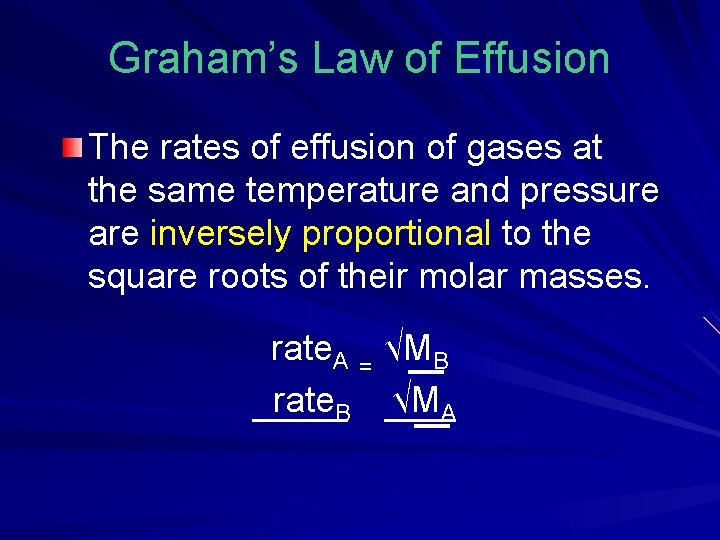 Graham's Law of Effusion

The rates of effusion of gases at the same temperature and pressure are inversely proportional to the square roots of their molar masses.

$\frac{rate_A}{rate_B} = \frac{\sqrt{M_B}}{\sqrt{M_A}}$